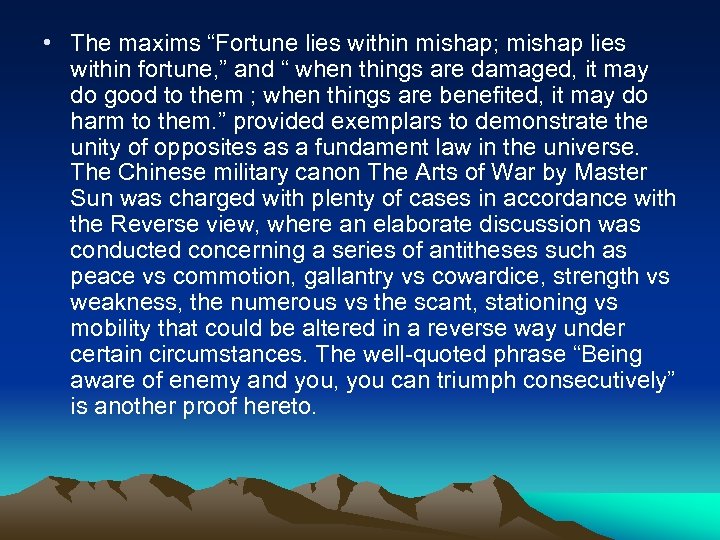 • The maxims “Fortune lies within mishap; mishap lies within fortune,” and “ when things are damaged, it may do good to them ; when things are benefited, it may do harm to them.” provided exemplars to demonstrate the unity of opposites as a fundament law in the universe. The Chinese military canon The Arts of War by Master Sun was charged with plenty of cases in accordance with the Reverse view, where an elaborate discussion was conducted concerning a series of antitheses such as peace vs commotion, gallantry vs cowardice, strength vs weakness, the numerous vs the scant, stationing vs mobility that could be altered in a reverse way under certain circumstances. The well-quoted phrase “Being aware of enemy and you, you can triumph consecutively” is another proof hereto.